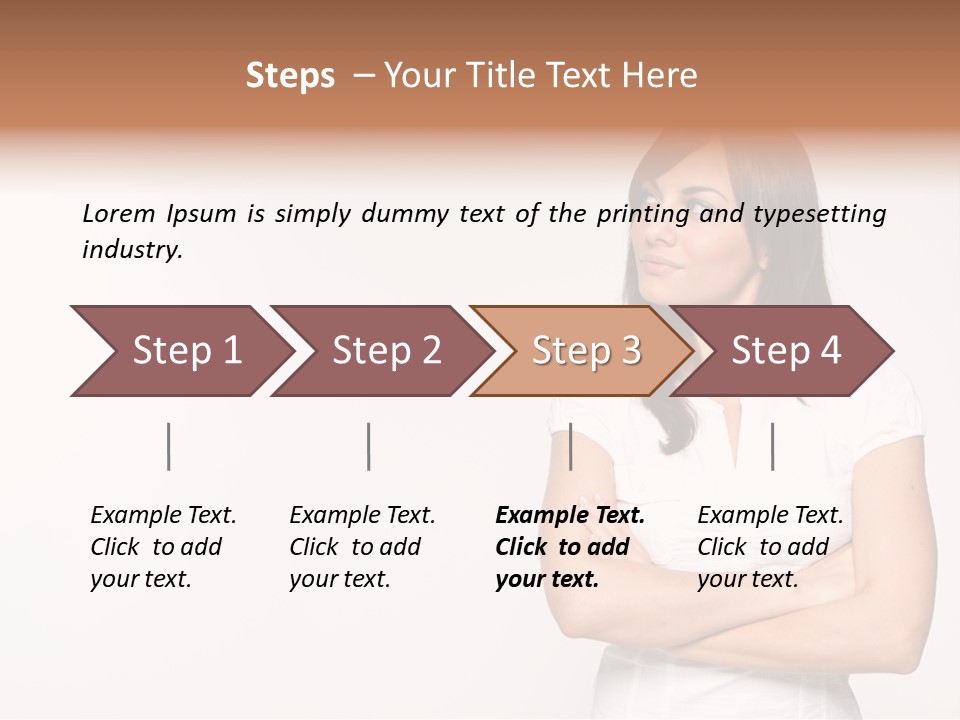 Steps – Your Title Text Here

Lorem Ipsum is simply dummy text of the printing and typesetting industry.

Step 1

Step 2

Step 3

Step 4

Example Text. Click to add your text.

Example Text. Click to add your text.

Example Text. Click to add your text.

Example Text. Click to add your text.